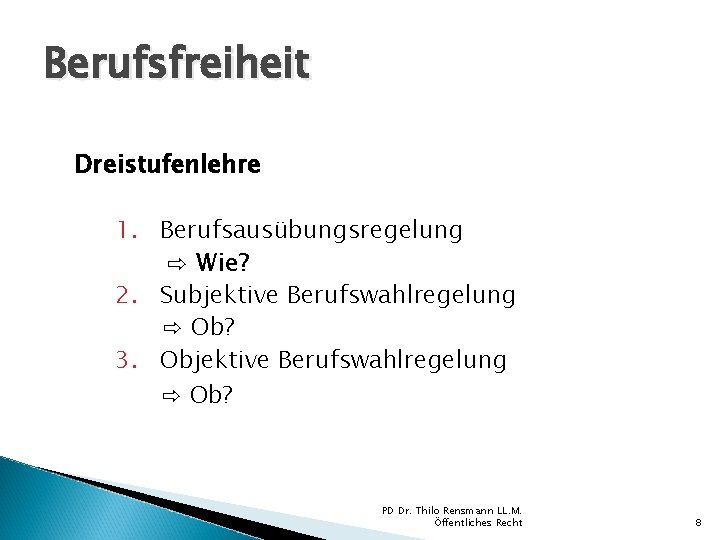 Berufsfreiheit

Dreistufenlehre

1. Berufsausübungsregelung
⇨ Wie?
2. Subjektive Berufswahlregelung
⇨ Ob?
3. Objektive Berufswahlregelung
⇨ Ob?

PD Dr. Thilo Rensmann LL.M.
Öffentliches Recht

8